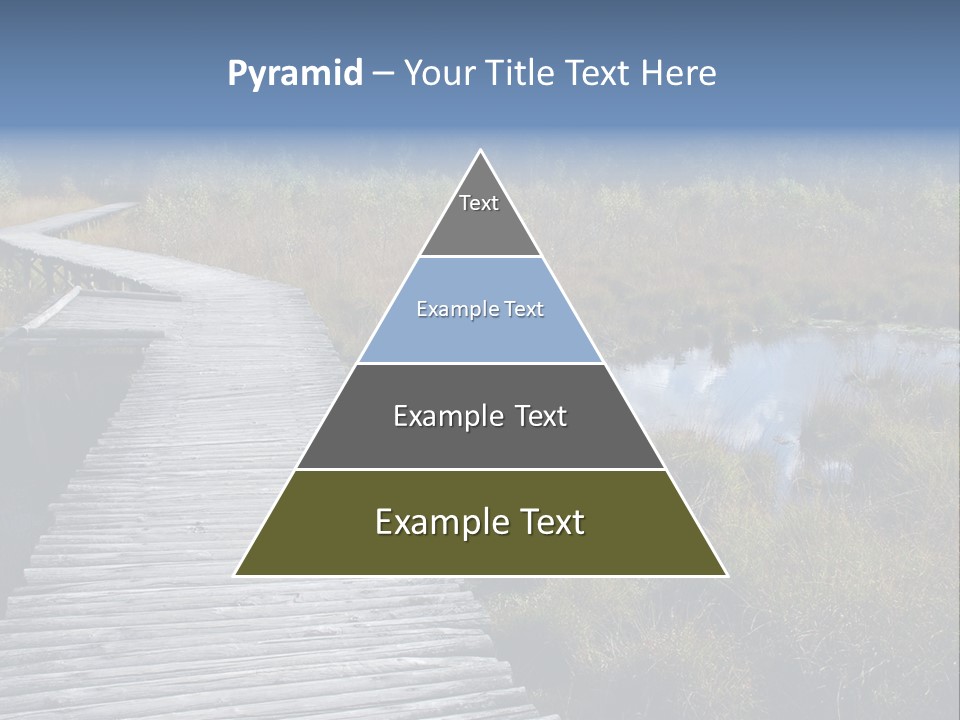 Pyramid – Your Title Text Here

Text

Example Text

Example Text

Example Text